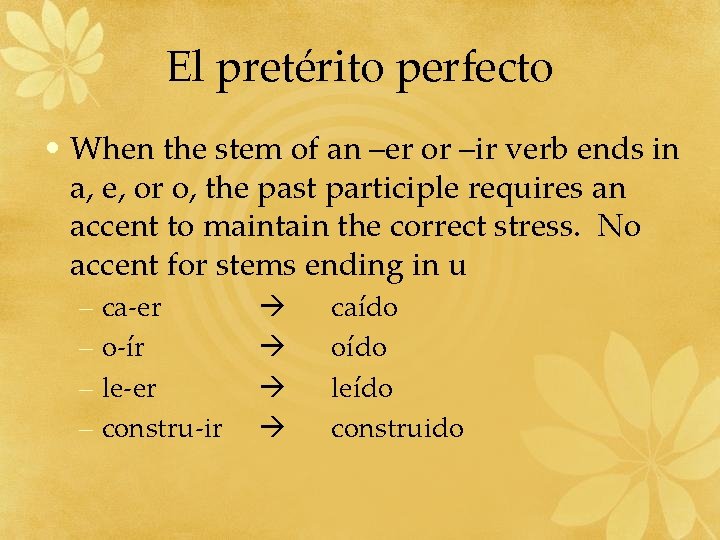 El pretérito perfecto

• When the stem of an –er or –ir verb ends in a, e, or o, the past participle requires an accent to maintain the correct stress. No accent for stems ending in u

– ca-er → caído
– o-ír → oído
– le-er → leído
– constru-ir → construido